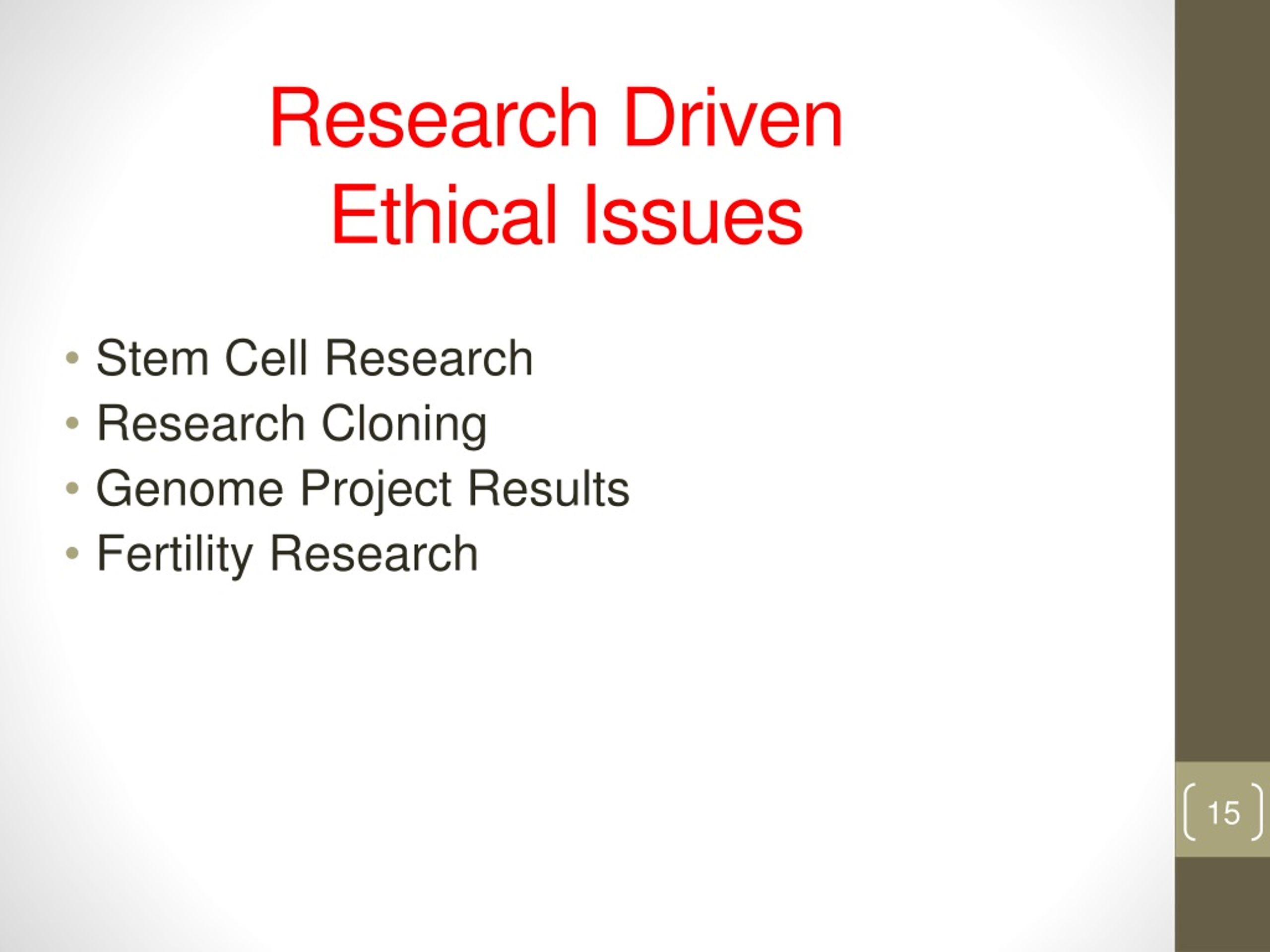 Research Driven Ethical Issues

• Stem Cell Research
• Research Cloning
• Genome Project Results
• Fertility Research

15